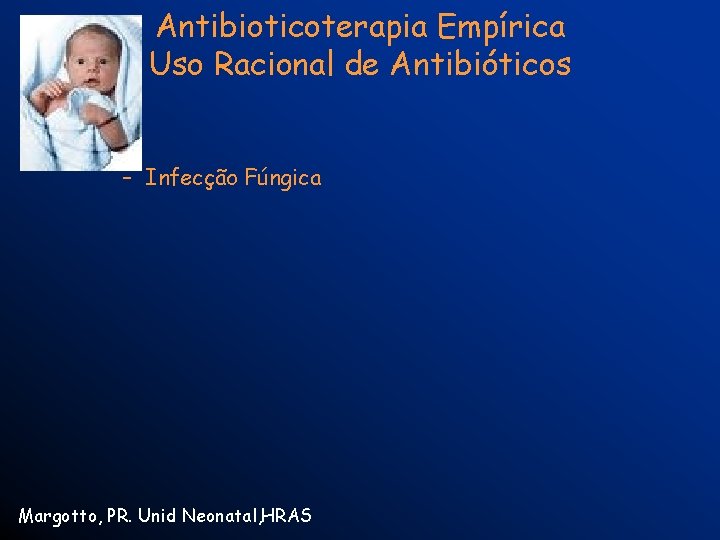 Antibioticoterapia Empírica
Uso Racional de Antibióticos

– Infecção Fúngica

Margotto, PR. Unid Neonatal,HRAS